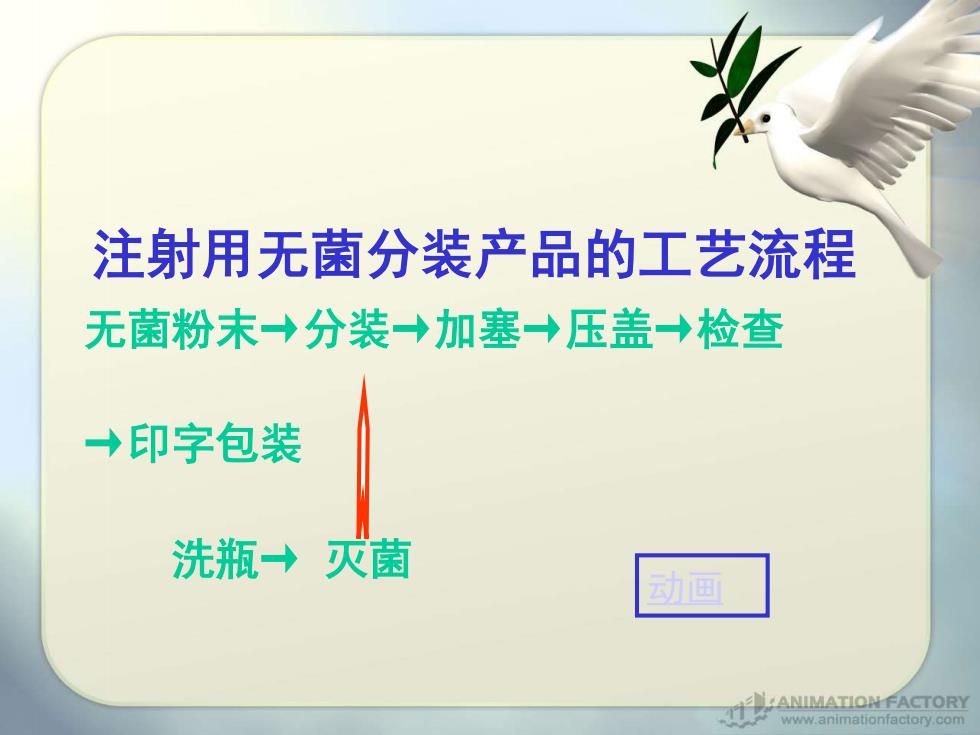 注射用无菌分装产品的工艺流程

无菌粉末→分装→加塞→压盖→检查

→印字包装

洗瓶→ 灭菌

动画

ANIMATION FACTORY
www.animationfactory.com